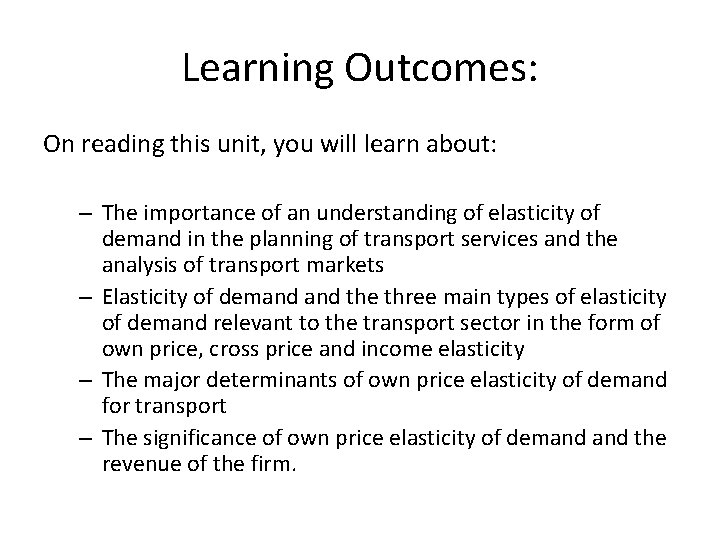 Learning Outcomes:

On reading this unit, you will learn about:

– The importance of an understanding of elasticity of demand in the planning of transport services and the analysis of transport markets
– Elasticity of demand and the three main types of elasticity of demand relevant to the transport sector in the form of own price, cross price and income elasticity
– The major determinants of own price elasticity of demand for transport
– The significance of own price elasticity of demand and the revenue of the firm.